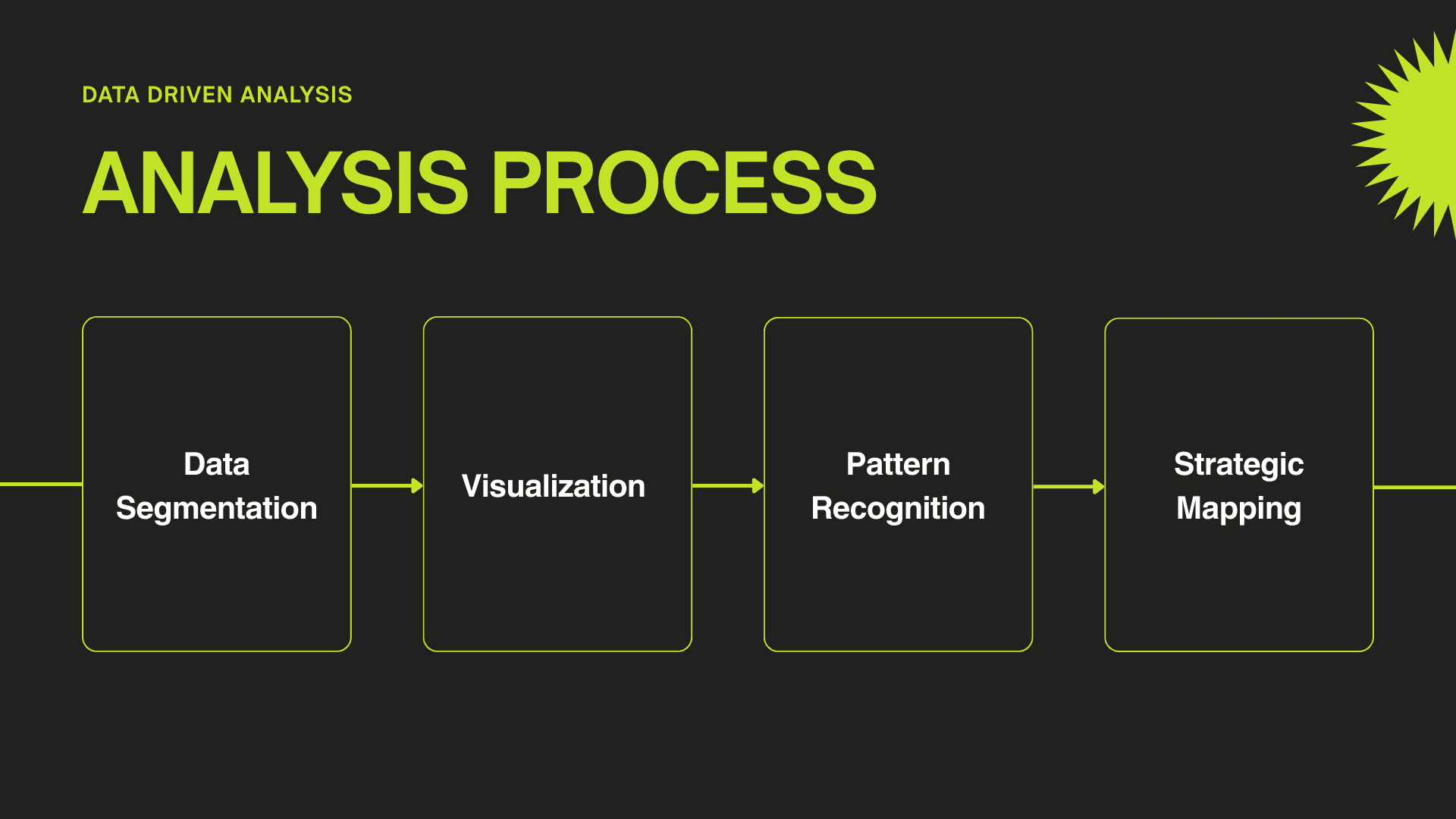 DATA DRIVEN ANALYSIS

ANALYSIS PROCESS

Data Segmentation

Visualization

Pattern Recognition

Strategic Mapping